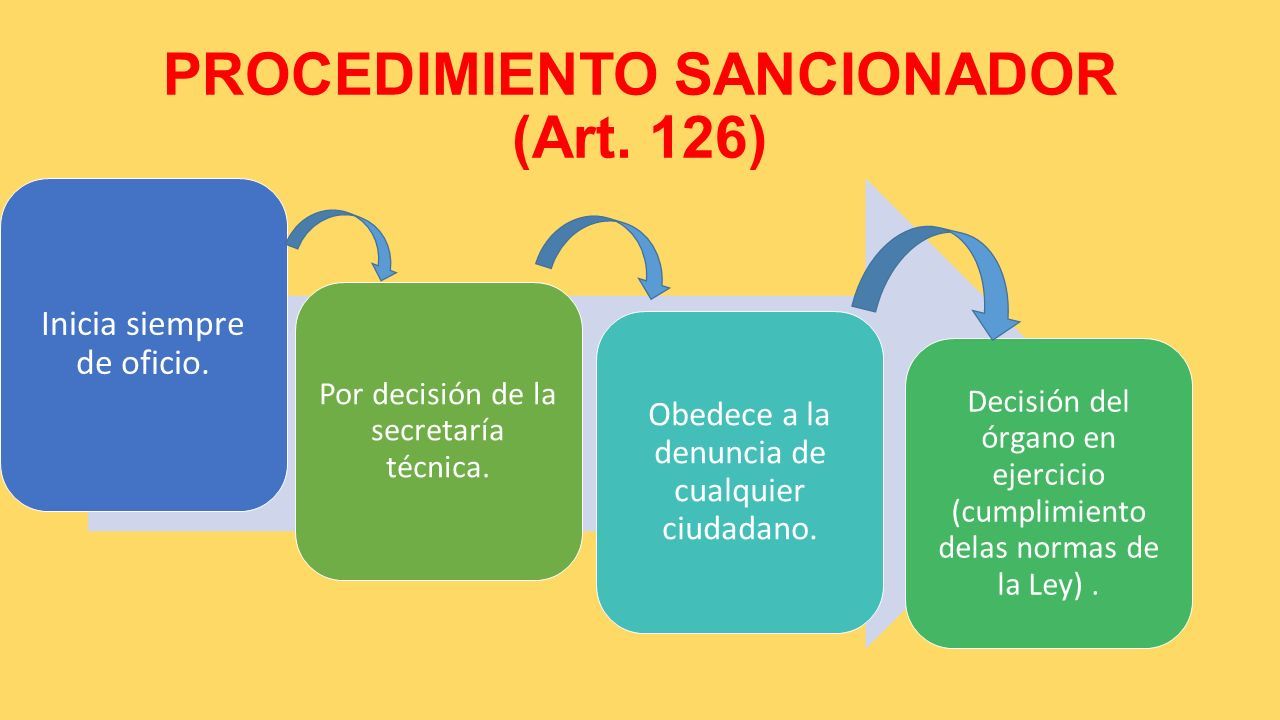 PROCEDIMIENTO SANCIONADOR (Art. 126)

Inicia siempre de oficio.

Por decisión de la secretaría técnica.

Obedece a la denuncia de cualquier ciudadano.

Decisión del órgano en ejercicio (cumplimiento delas normas de la Ley) .